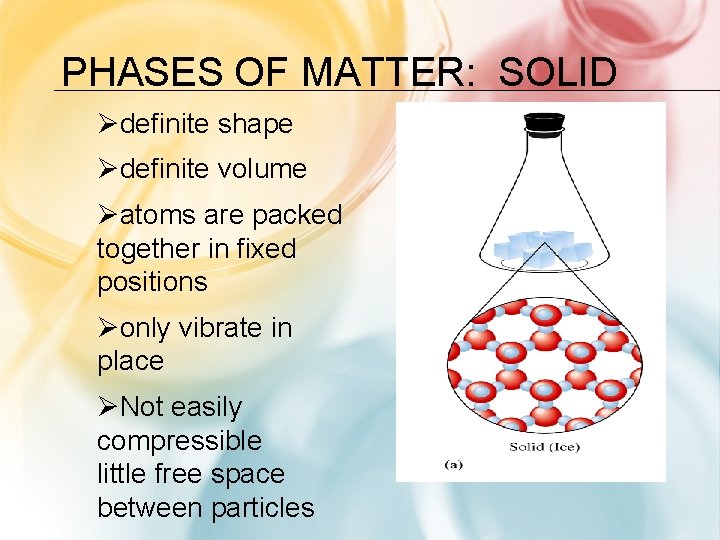 PHASES OF MATTER: SOLID

➢definite shape

➢definite volume

➢atoms are packed together in fixed positions

➢only vibrate in place

➢Not easily compressible
little free space between particles

Solid (Ice)

(a)